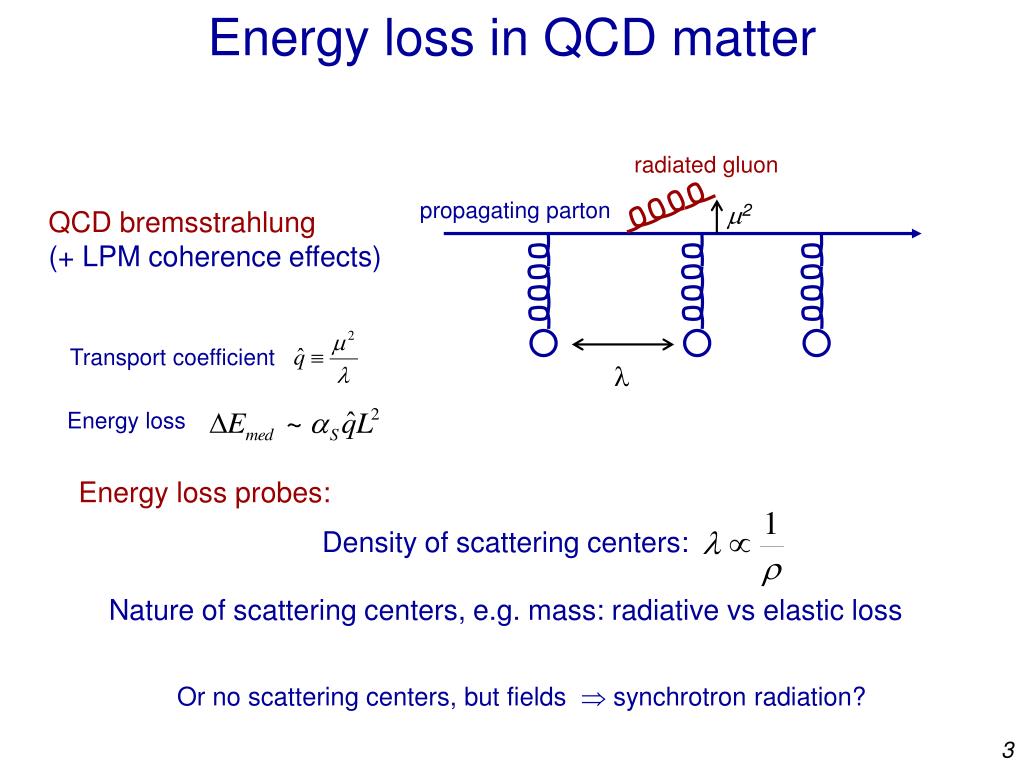 Energy loss in QCD matter

QCD bremsstrahlung
(+ LPM coherence effects)

radiated gluon

propagating parton

$\mu^2$

$\lambda$

Transport coefficient $\hat{q} \equiv \frac{\mu^2}{\lambda}$

Energy loss $\Delta E_{med} \sim \alpha_S \hat{q} L^2$

Energy loss probes:

Density of scattering centers: $\lambda \propto \frac{1}{\rho}$

Nature of scattering centers, e.g. mass: radiative vs elastic loss

Or no scattering centers, but fields $\Rightarrow$ synchrotron radiation?

3